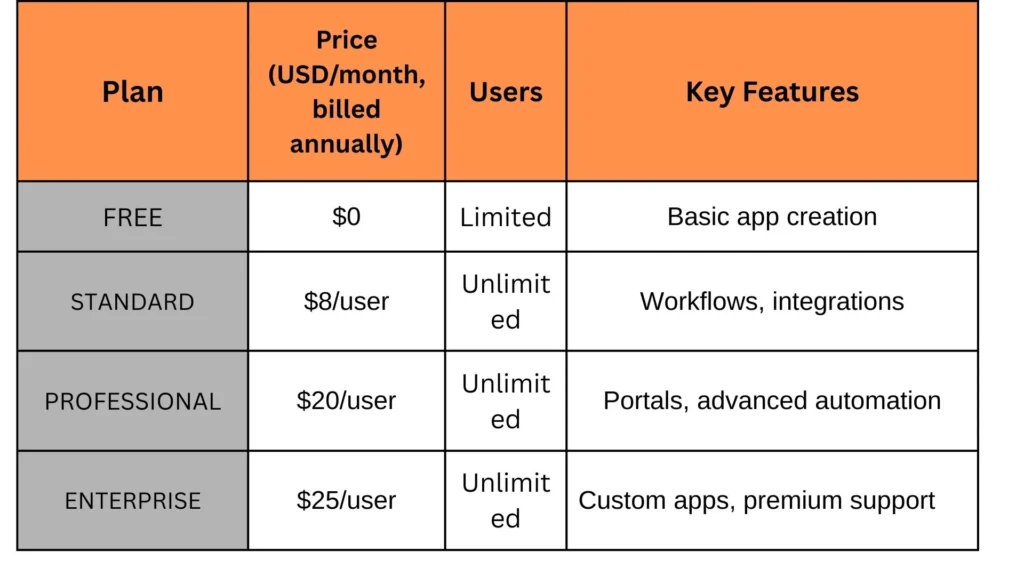 | Plan | Price (USD/month, billed annually) | Users | Key Features |
|---|---|---|---|
| FREE | $0 | Limited | Basic app creation |
| STANDARD | $8/user | Unlimited | Workflows, integrations |
| PROFESSIONAL | $20/user | Unlimited | Portals, advanced automation |
| ENTERPRISE | $25/user | Unlimited | Custom apps, premium support |